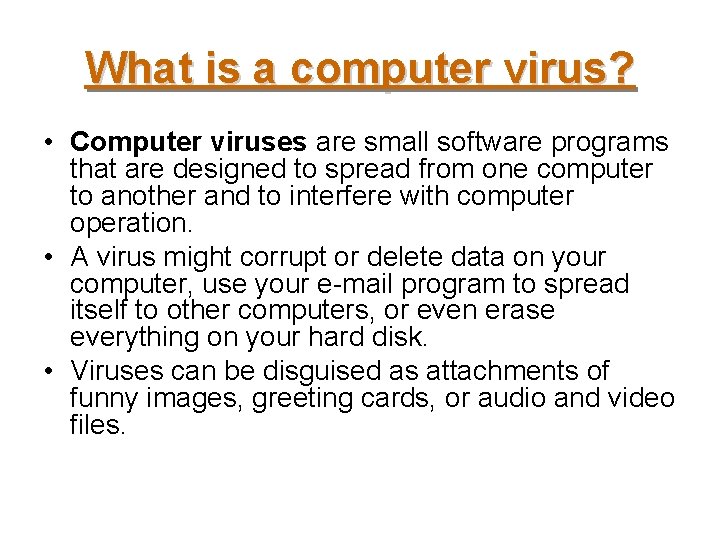 What is a computer virus?

• Computer viruses are small software programs that are designed to spread from one computer to another and to interfere with computer operation.
• A virus might corrupt or delete data on your computer, use your e-mail program to spread itself to other computers, or even erase everything on your hard disk.
• Viruses can be disguised as attachments of funny images, greeting cards, or audio and video files.